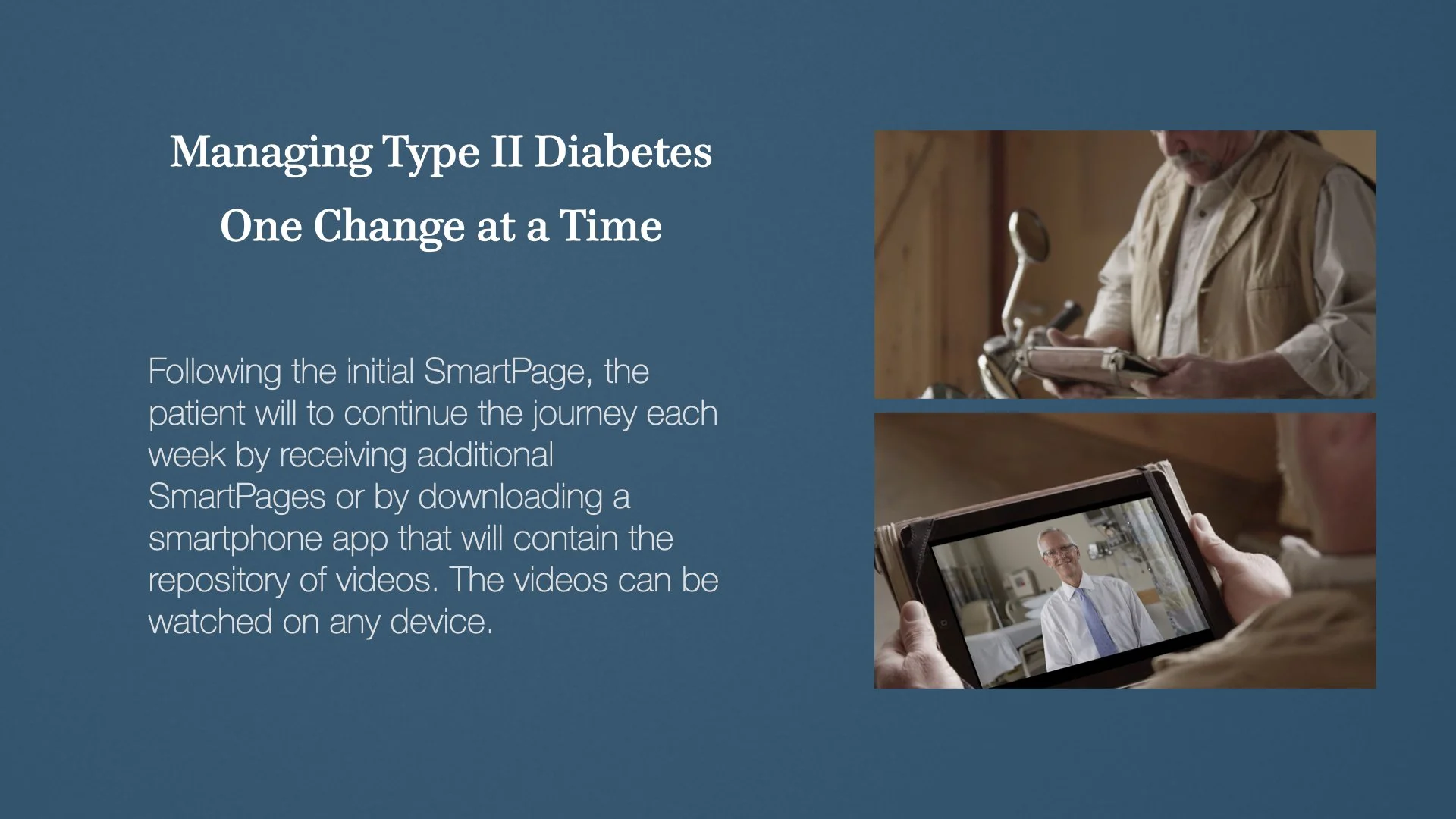 Managing Type II Diabetes
One Change at a Time

Following the initial SmartPage, the patient will to continue the journey each week by receiving additional SmartPages or by downloading a smartphone app that will contain the repository of videos. The videos can be watched on any device.